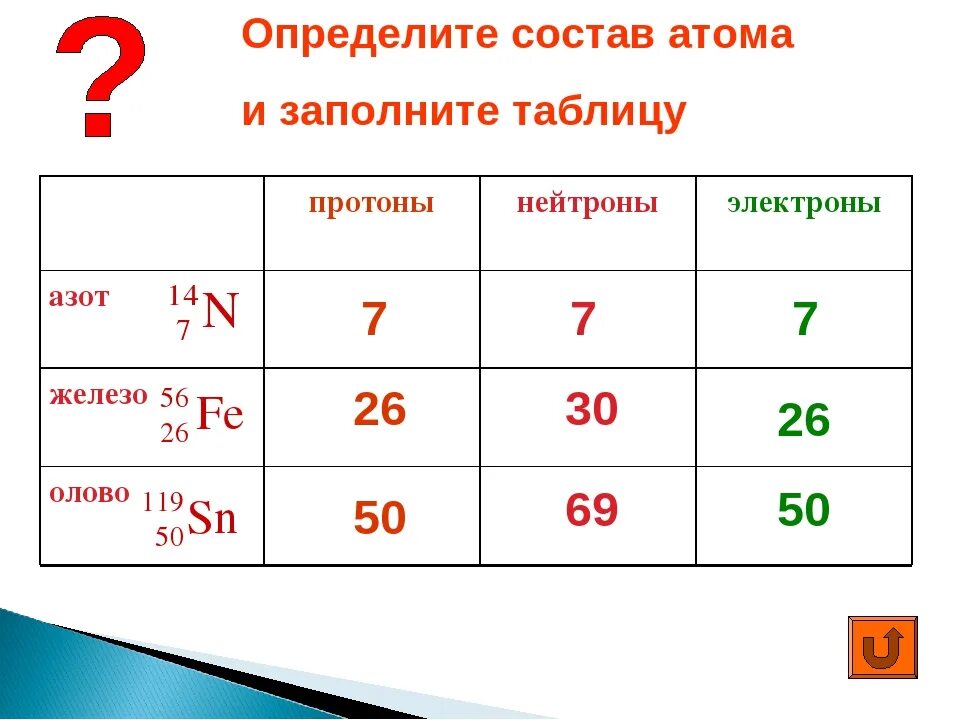 ?

Определите состав атома

и заполните таблицу

| | протоны | нейтроны | электроны |
|---|---|---|---|
| азот $^{14}_{7}N$ | 7 | 7 | 7 |
| железо $^{56}_{26}Fe$ | 26 | 30 | 26 |
| олово $^{119}_{50}Sn$ | 50 | 69 | 50 |